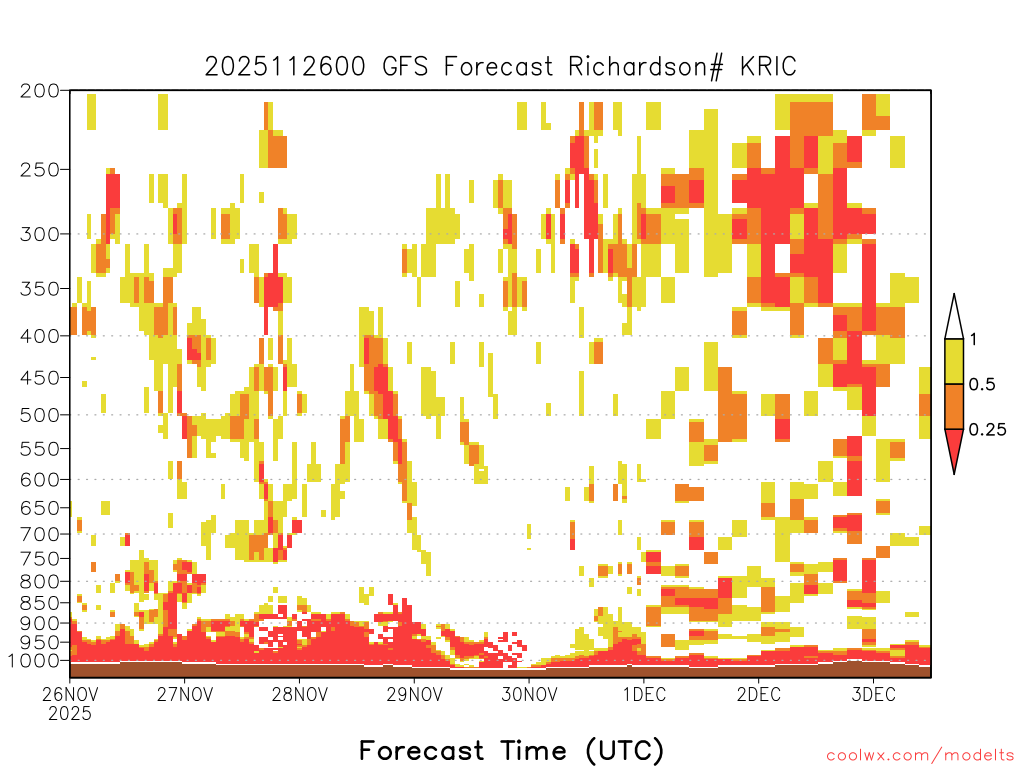 2025112600 GFS Forecast Richardson# KRIC

200
250
300
350
400
450
500
550
600
650
700
750
800
850
900
950
1000

1
0.5
0.25

26NOV 2025
27NOV
28NOV
29NOV
30NOV
1DEC
2DEC
3DEC

Forecast Time (UTC)

coolwx.com/modelts